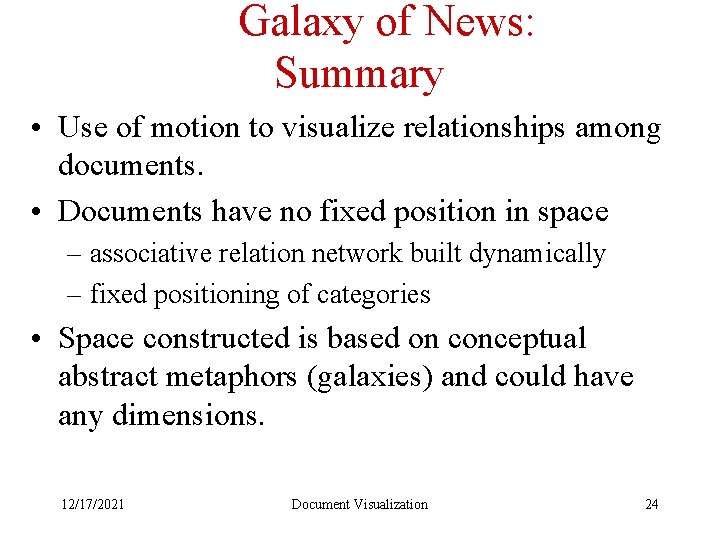 Galaxy of News: Summary

• Use of motion to visualize relationships among documents.

• Documents have no fixed position in space

– associative relation network built dynamically

– fixed positioning of categories

• Space constructed is based on conceptual abstract metaphors (galaxies) and could have any dimensions.

12/17/2021 Document Visualization 24